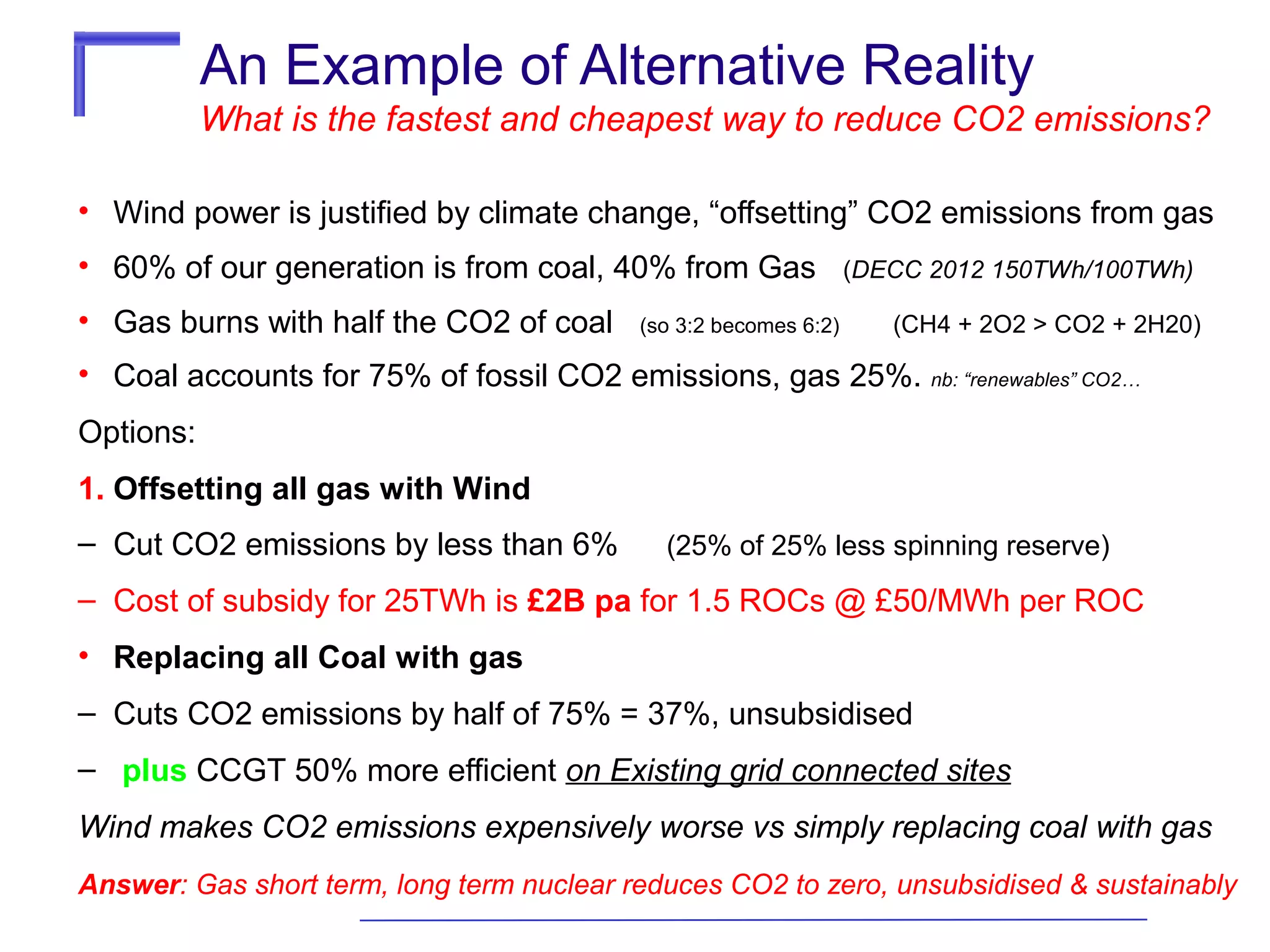 An Example of Alternative Reality
What is the fastest and cheapest way to reduce CO2 emissions?

• Wind power is justified by climate change, “offsetting” CO2 emissions from gas
• 60% of our generation is from coal, 40% from Gas (DECC 2012 150TWh/100TWh)
• Gas burns with half the CO2 of coal (so 3:2 becomes 6:2) (CH4 + 2O2 > CO2 + 2H20)
• Coal accounts for 75% of fossil CO2 emissions, gas 25%. nb: “renewables” CO2…

Options:

1. Offsetting all gas with Wind
– Cut CO2 emissions by less than 6% (25% of 25% less spinning reserve)
– Cost of subsidy for 25TWh is £2B pa for 1.5 ROCs @ £50/MWh per ROC
• Replacing all Coal with gas
– Cuts CO2 emissions by half of 75% = 37%, unsubsidised
– plus CCGT 50% more efficient on Existing grid connected sites

Wind makes CO2 emissions expensively worse vs simply replacing coal with gas

Answer: Gas short term, long term nuclear reduces CO2 to zero, unsubsidised & sustainably